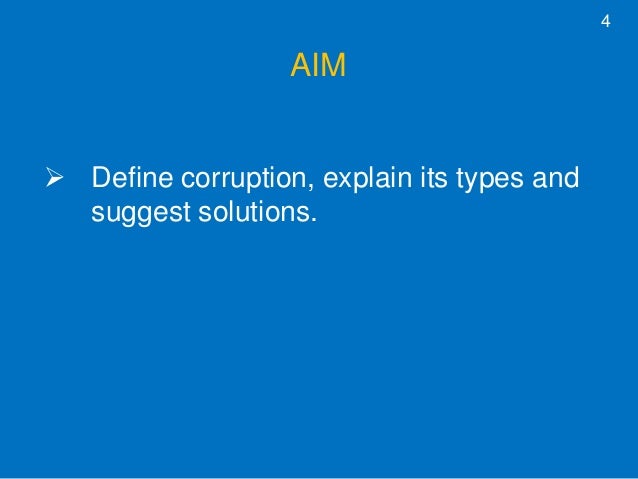 4

AIM

➢ Define corruption, explain its types and suggest solutions.